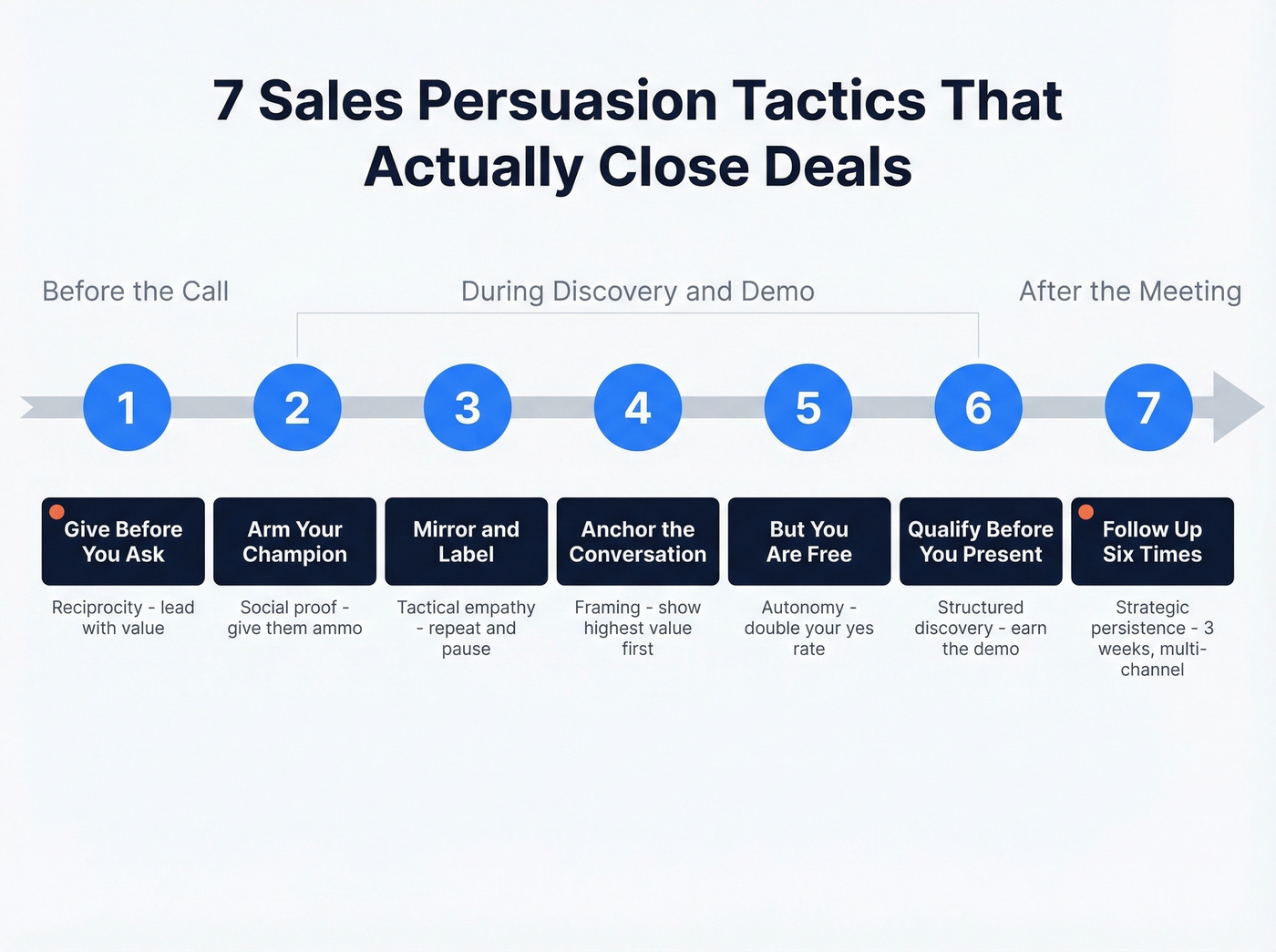 7 Sales Persuasion Tactics That Actually Close Deals

Before the Call

During Discovery and Demo

After the Meeting

1

2

3

4

5

6

7

Give Before You Ask

Reciprocity - lead with value

Arm Your Champion

Social proof - give them ammo

Mirror and Label

Tactical empathy - repeat and pause

Anchor the Conversation

Framing - show highest value first

But You Are Free

Autonomy - double your yes rate

Qualify Before You Present

Structured discovery - earn the demo

Follow Up Six Times

Strategic persistence - 3 weeks, multi-channel